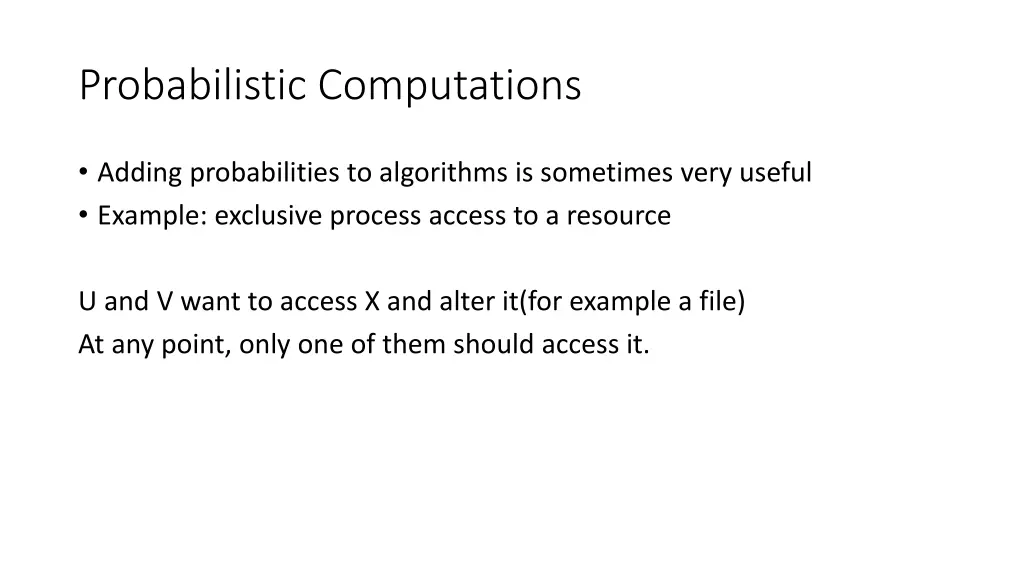 Probabilistic Computations

• Adding probabilities to algorithms is sometimes very useful
• Example: exclusive process access to a resource

U and V want to access X and alter it(for example a file)
At any point, only one of them should access it.